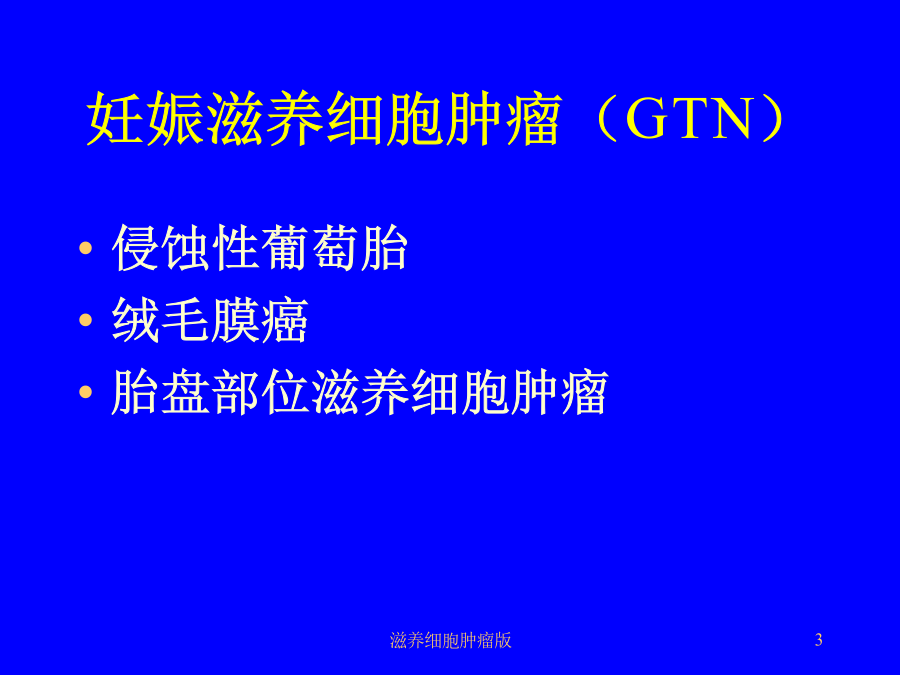 妊娠滋养细胞肿瘤（GTN）

• 侵蚀性葡萄胎
• 绒毛膜癌
• 胎盘部位滋养细胞肿瘤

滋养细胞肿瘤版

3